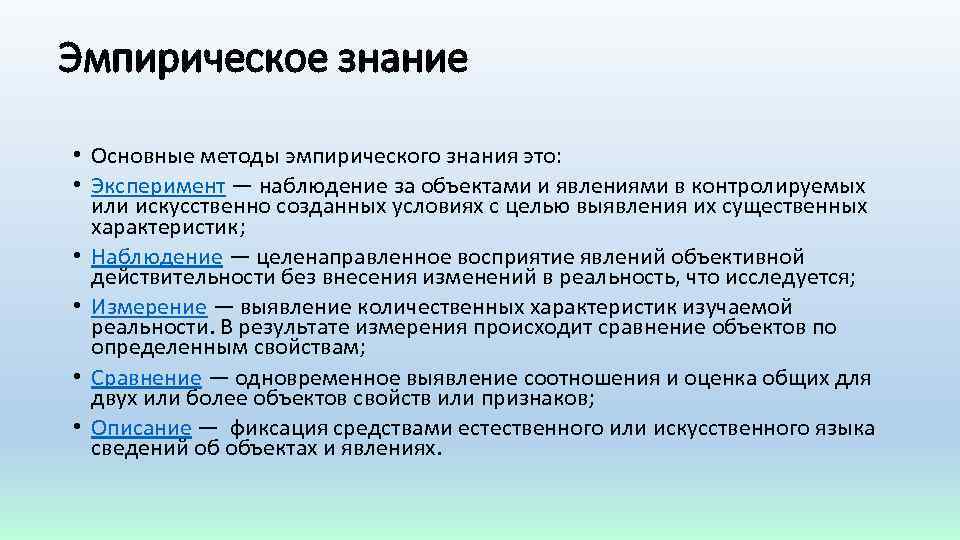 Эмпирическое знание

• Основные методы эмпирического знания это:
• Эксперимент — наблюдение за объектами и явлениями в контролируемых или искусственно созданных условиях с целью выявления их существенных характеристик;
• Наблюдение — целенаправленное восприятие явлений объективной действительности без внесения изменений в реальность, что исследуется;
• Измерение — выявление количественных характеристик изучаемой реальности. В результате измерения происходит сравнение объектов по определенным свойствам;
• Сравнение — одновременное выявление соотношения и оценка общих для двух или более объектов свойств или признаков;
• Описание — фиксация средствами естественного или искусственного языка сведений об объектах и явлениях.